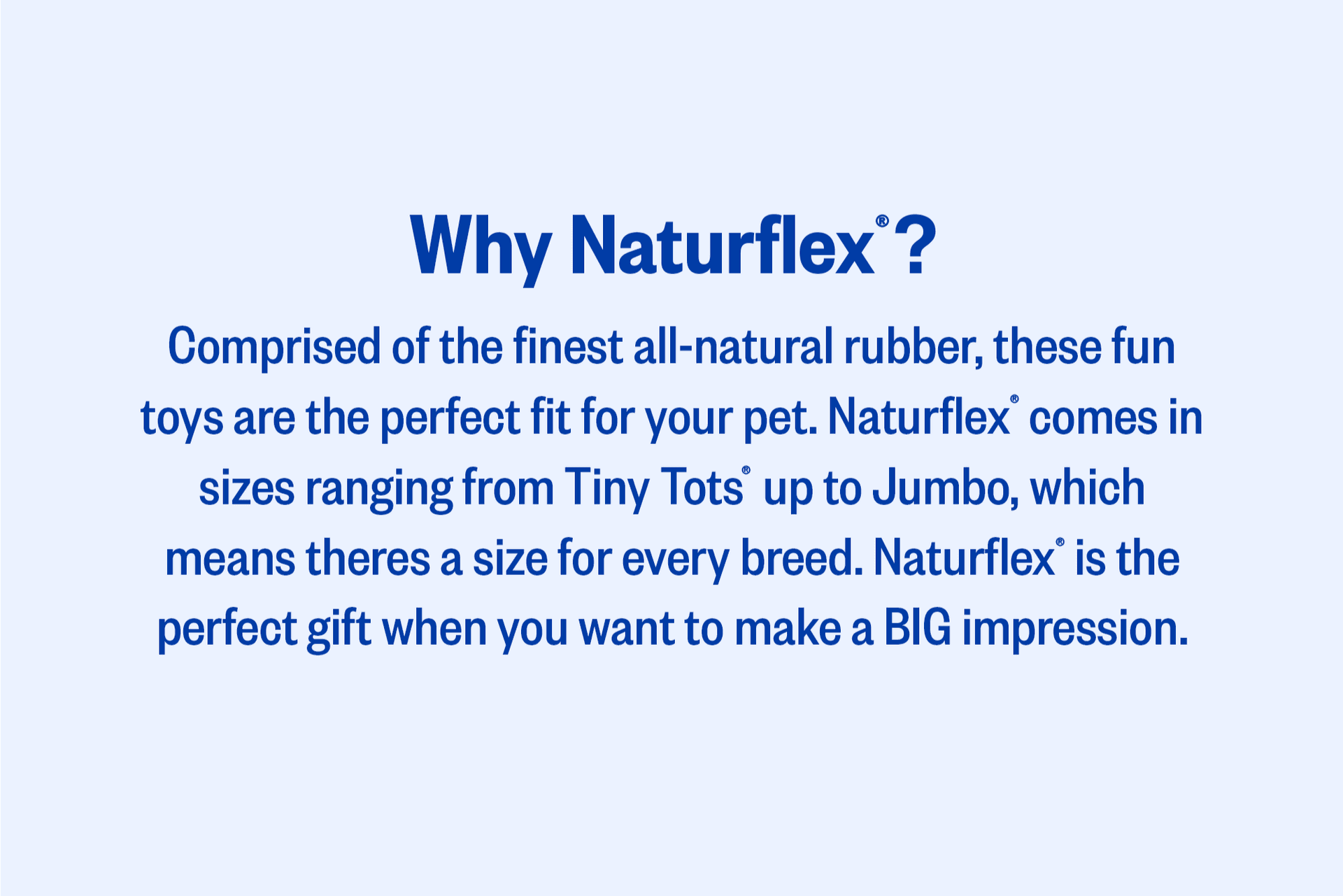 Why Naturflex®?

Comprised of the finest all-natural rubber, these fun toys are the perfect fit for your pet. Naturflex® comes in sizes ranging from Tiny Tots® up to Jumbo, which means theres a size for every breed. Naturflex® is the perfect gift when you want to make a BIG impression.